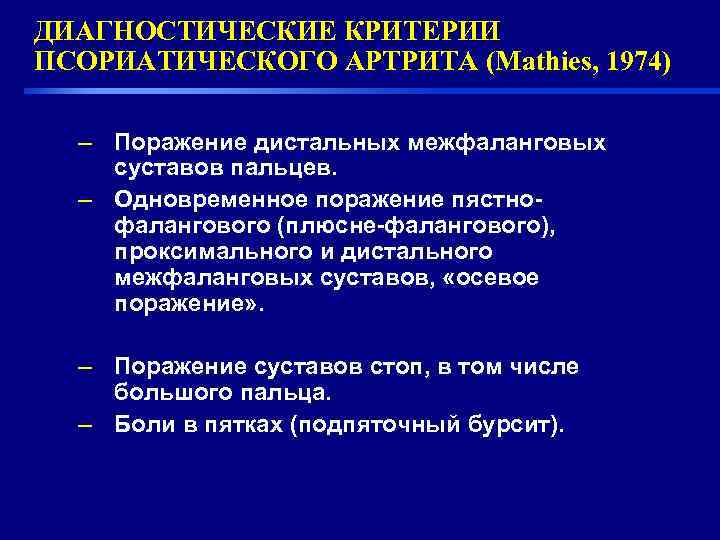 ДИАГНОСТИЧЕСКИЕ КРИТЕРИИ ПСОРИАТИЧЕСКОГО АРТРИТА (Mathies, 1974)

– Поражение дистальных межфаланговых суставов пальцев.

– Одновременное поражение пястно-фалангового (плюсне-фалангового), проксимального и дистального межфаланговых суставов, «осевое поражение».

– Поражение суставов стоп, в том числе большого пальца.

– Боли в пятках (подпяточный бурсит).